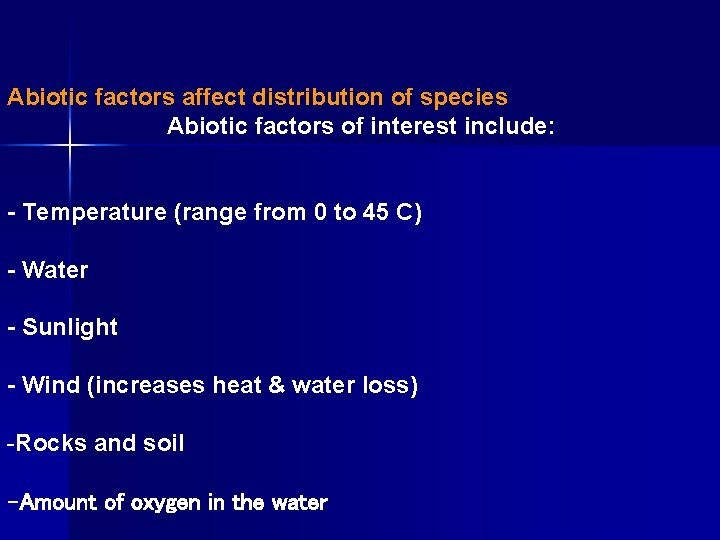 Abiotic factors affect distribution of species

Abiotic factors of interest include:

- Temperature (range from 0 to 45 C)

- Water

- Sunlight

- Wind (increases heat & water loss)

-Rocks and soil

-Amount of oxygen in the water